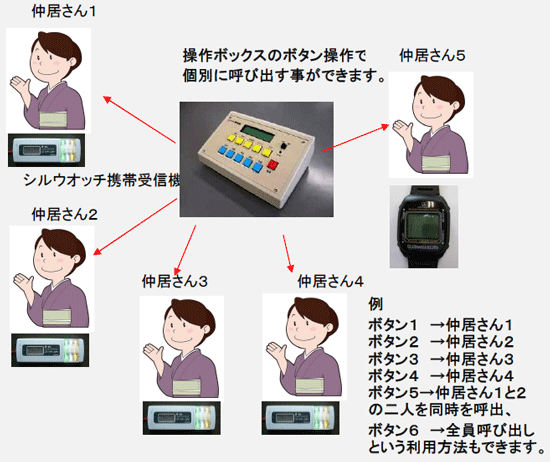 仲居さん1

操作ボックスのボタン操作で
個別に呼び出す事ができます。

仲居さん5

シルウオッチ携帯受信機

仲居さん2

仲居さん3

仲居さん4

例
ボタン1　→仲居さん1
ボタン2　→仲居さん2
ボタン3　→仲居さん3
ボタン4　→仲居さん4
ボタン5→仲居さん1と2
の二人を同時を呼出、
ボタン6　→全員呼び出し
という利用方法もできます。